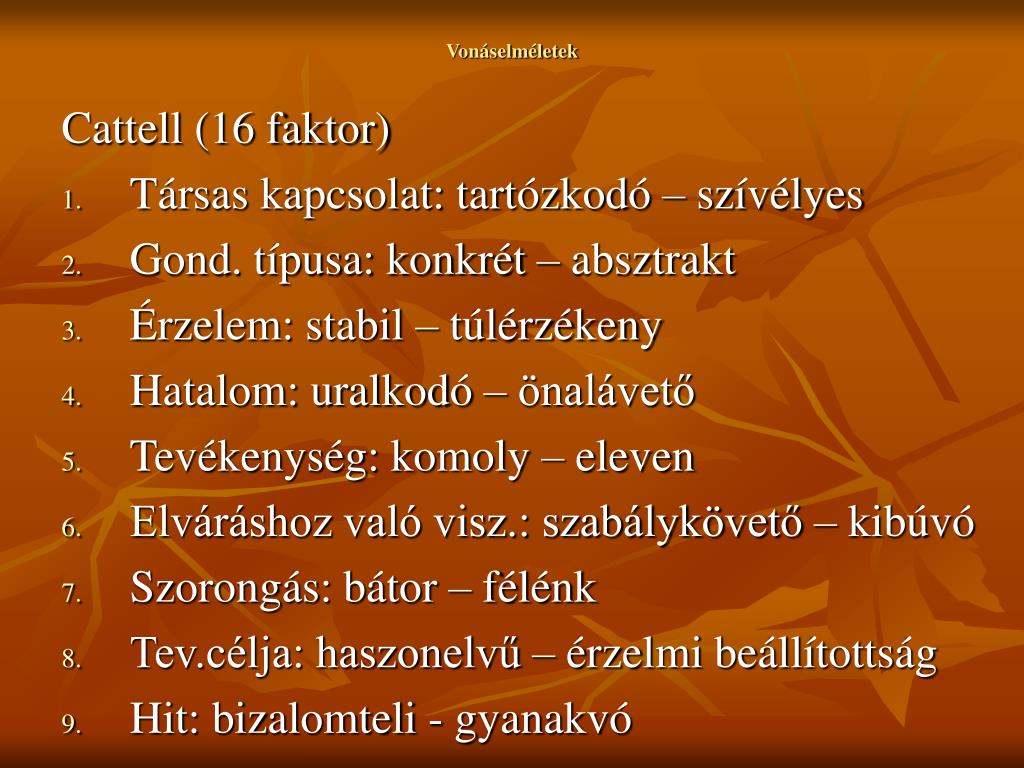 Vonáselméletek

Cattell (16 faktor)

1. Társas kapcsolat: tartózkodó – szívélyes
2. Gond. típusa: konkrét – absztrakt
3. Érzelem: stabil – túlérzékeny
4. Hatalom: uralkodó – önalávető
5. Tevékenység: komoly – eleven
6. Elváráshoz való visz.: szabálykövető – kibúvó
7. Szorongás: bátor – félénk
8. Tev.célja: haszonelvű – érzelmi beállítottság
9. Hit: bizalomteli - gyanakvó